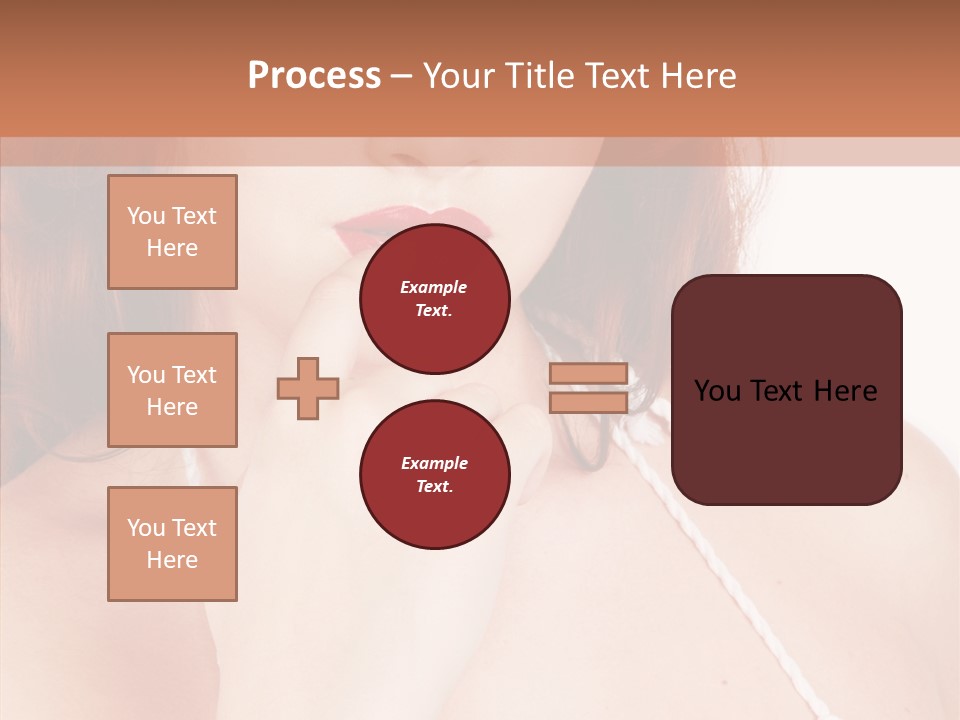 Process – Your Title Text Here

You Text Here

You Text Here

You Text Here

Example Text.

Example Text.

You Text Here